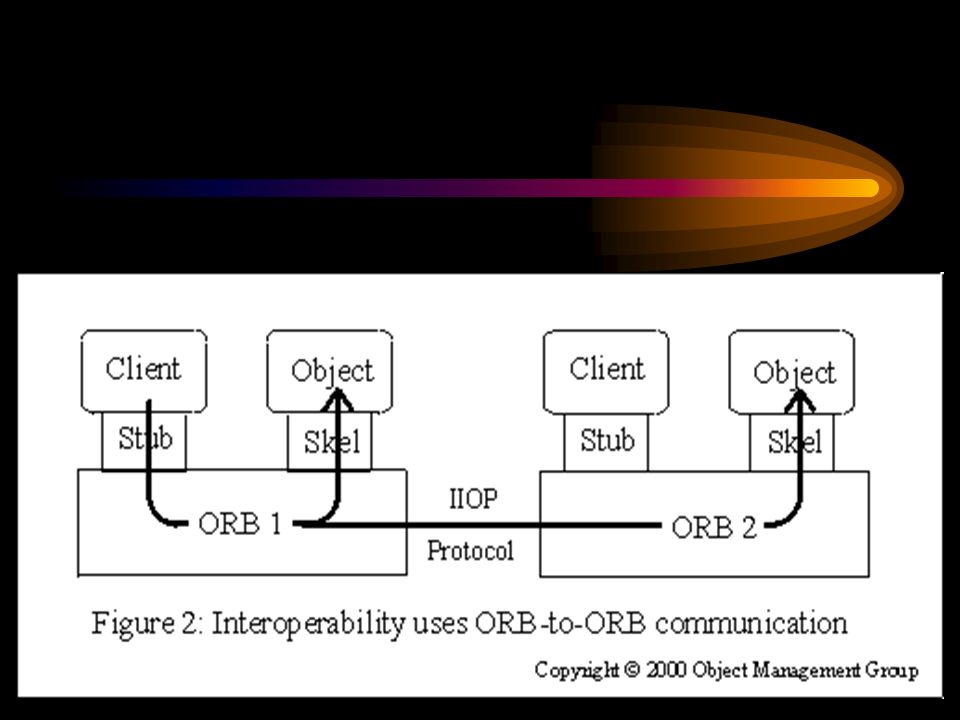 Client

Object

Client

Object

Stub

Skel

Stub

Skel

ORB 1

IIOP

Protocol

ORB 2

Figure 2: Interoperability uses ORB-to-ORB communication

Copyright © 2000 Object Management Group